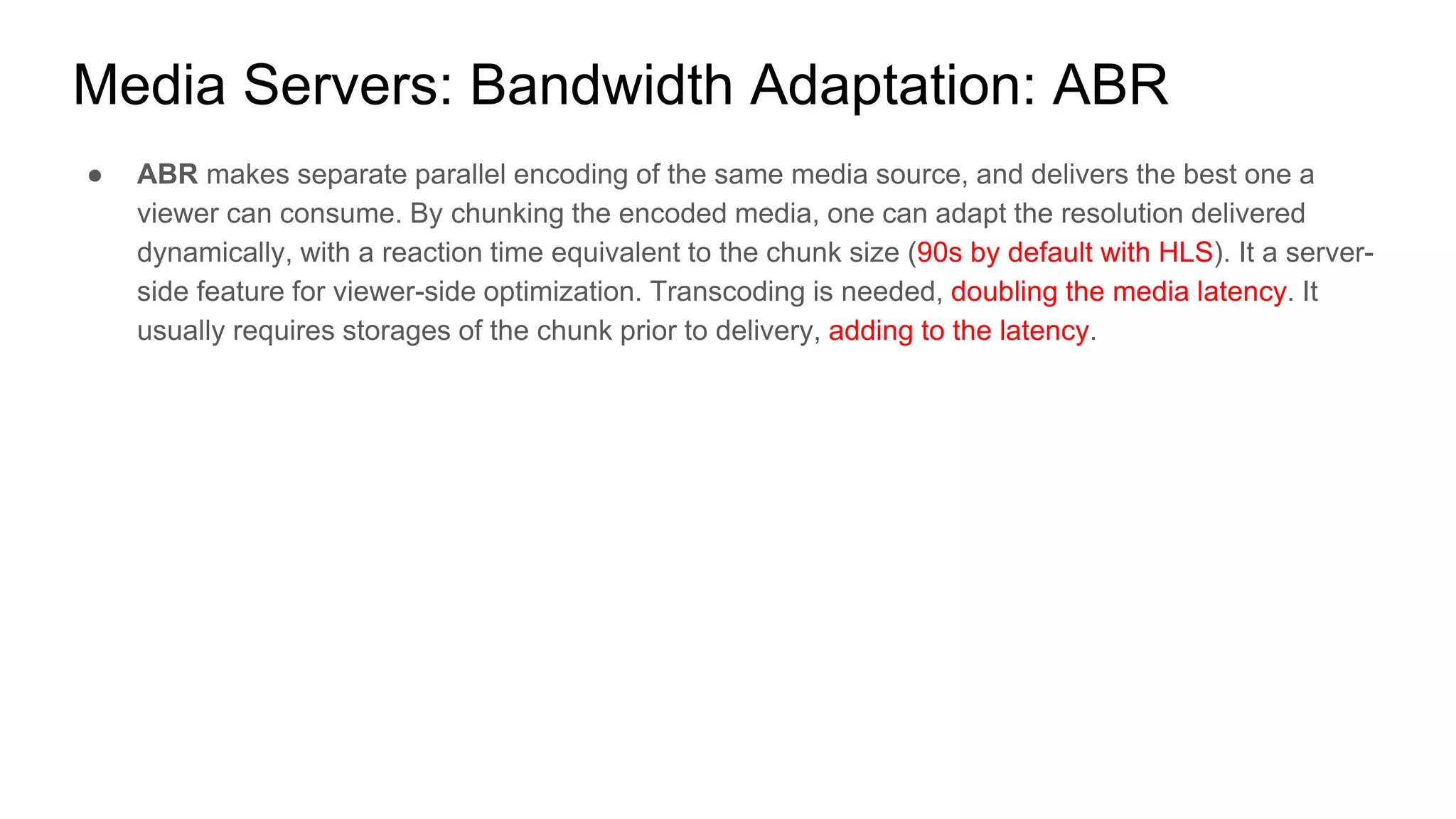 Media Servers: Bandwidth Adaptation: ABR

● ABR makes separate parallel encoding of the same media source, and delivers the best one a viewer can consume. By chunking the encoded media, one can adapt the resolution delivered dynamically, with a reaction time equivalent to the chunk size (90s by default with HLS). It a server-side feature for viewer-side optimization. Transcoding is needed, doubling the media latency. It usually requires storages of the chunk prior to delivery, adding to the latency.